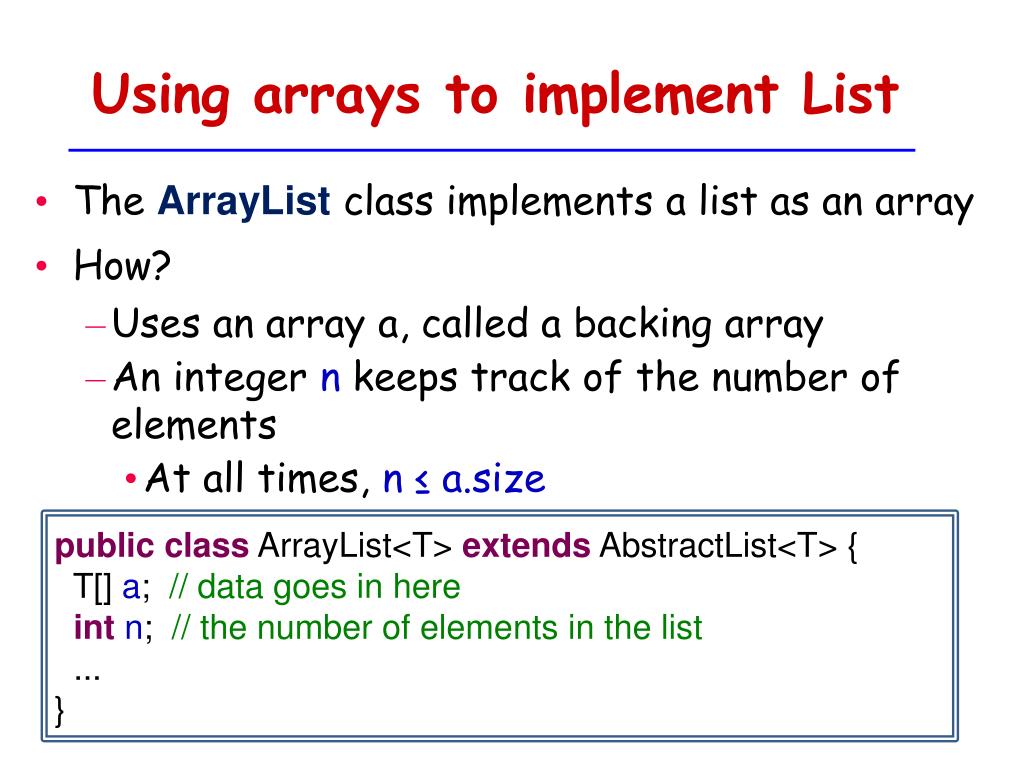 Using arrays to implement List

• The ArrayList class implements a list as an array
• How?
– Uses an array a, called a backing array
– An integer n keeps track of the number of elements
• At all times, n ≤ a.size

public class ArrayList<T> extends AbstractList<T> {
  T[] a;  // data goes in here
  int n;  // the number of elements in the list
  ...
}